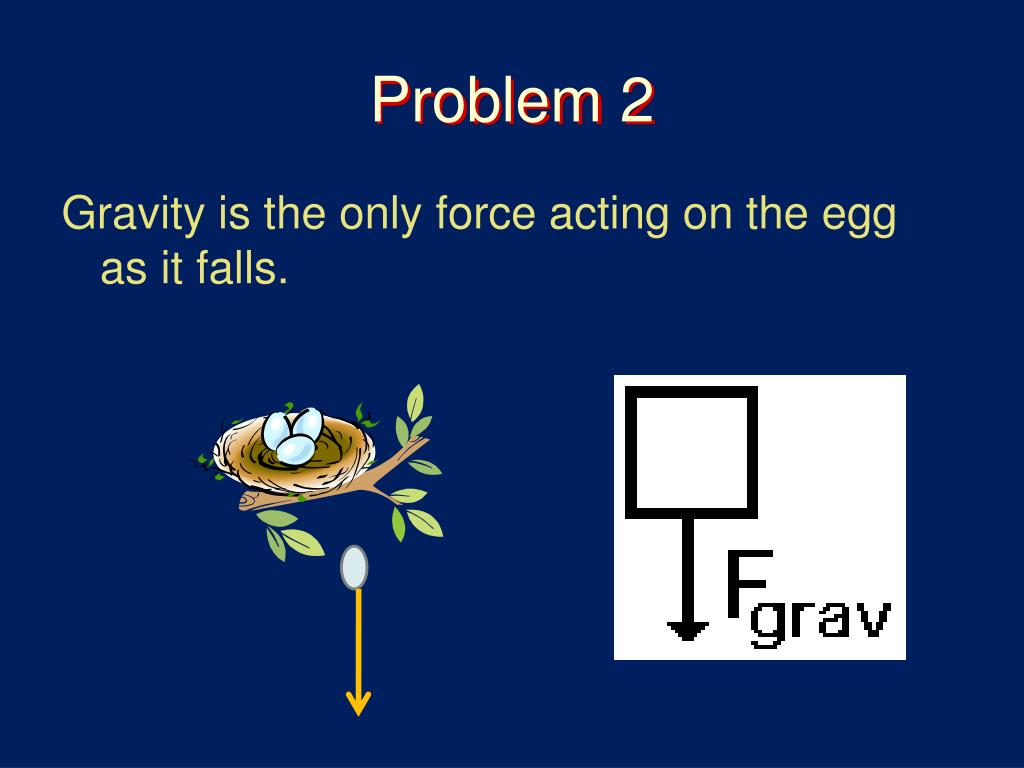 Problem 2

Gravity is the only force acting on the egg as it falls.

$F_{grav}$